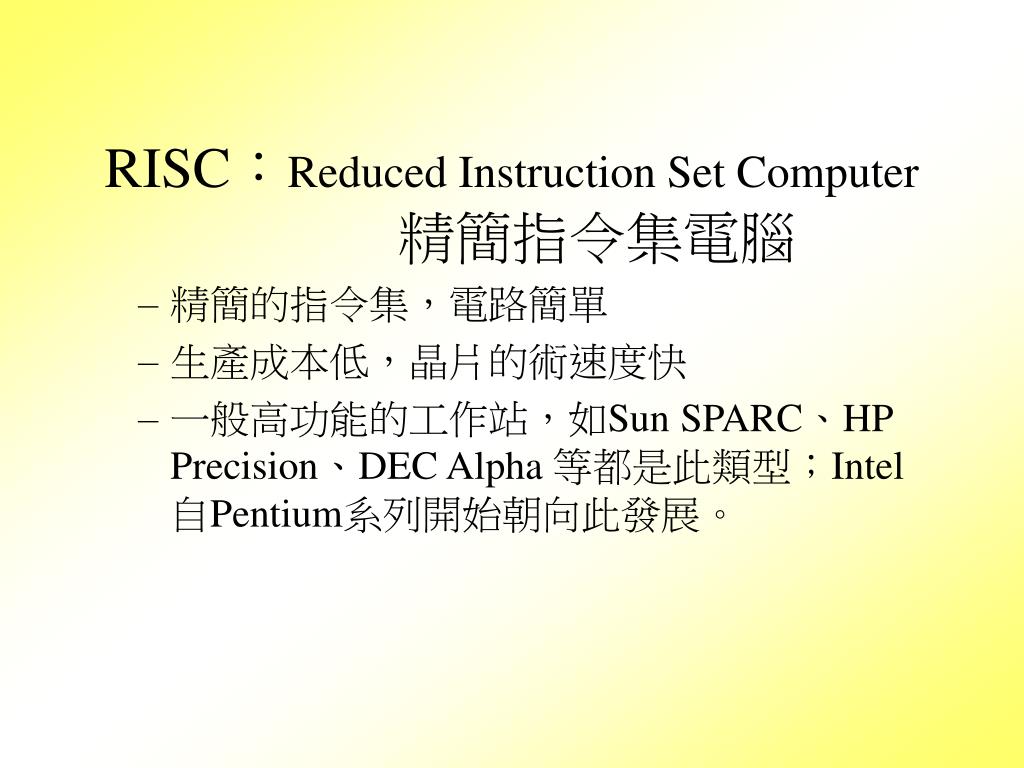 RISC：Reduced Instruction Set Computer
精簡指令集電腦

– 精簡的指令集，電路簡單
– 生產成本低，晶片的術速度快
– 一般高功能的工作站，如Sun SPARC、HP Precision、DEC Alpha 等都是此類型；Intel 自Pentium系列開始朝向此發展。